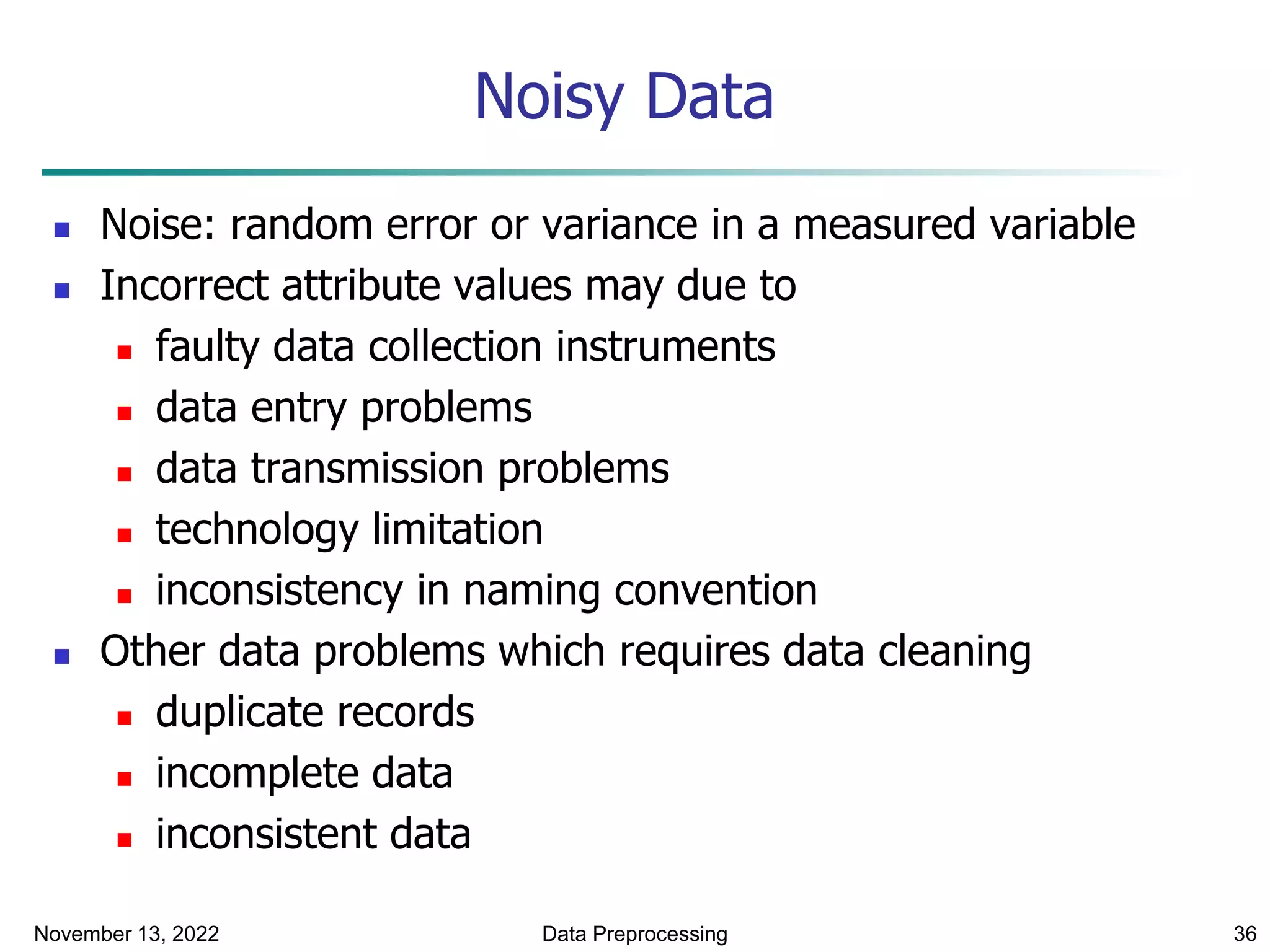 Noisy Data

- Noise: random error or variance in a measured variable
- Incorrect attribute values may due to
  - faulty data collection instruments
  - data entry problems
  - data transmission problems
  - technology limitation
  - inconsistency in naming convention
- Other data problems which requires data cleaning
  - duplicate records
  - incomplete data
  - inconsistent data

November 13, 2022 Data Preprocessing 36